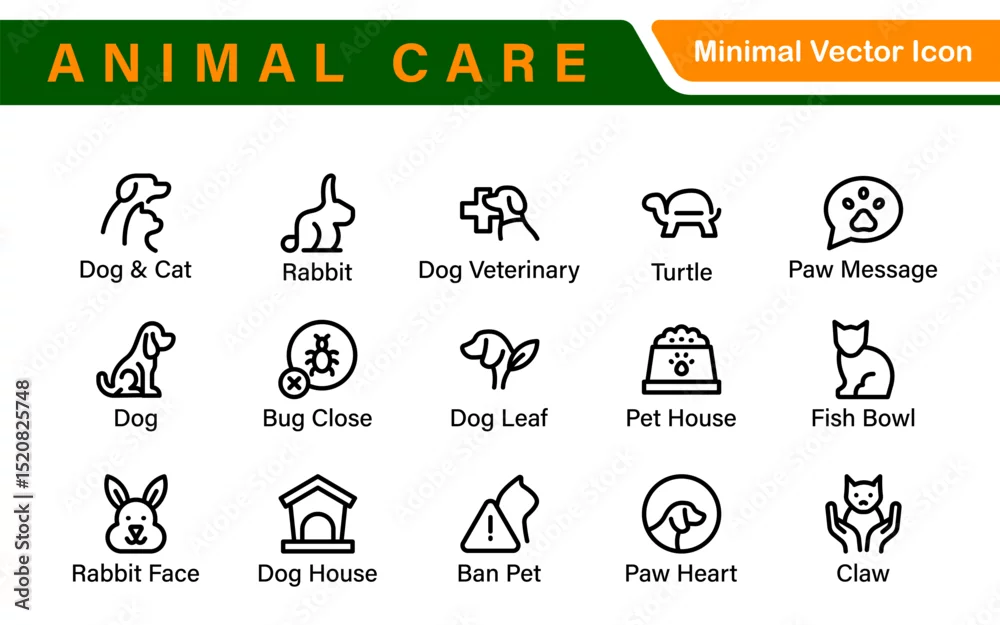 ANIMAL CARE

Minimal Vector Icon

Dog & Cat
Rabbit
Dog Veterinary
Turtle
Paw Message

Dog
Bug Close
Dog Leaf
Pet House
Fish Bowl

Rabbit Face
Dog House
Ban Pet
Paw Heart
Claw

Adobe Stock | #1520825748